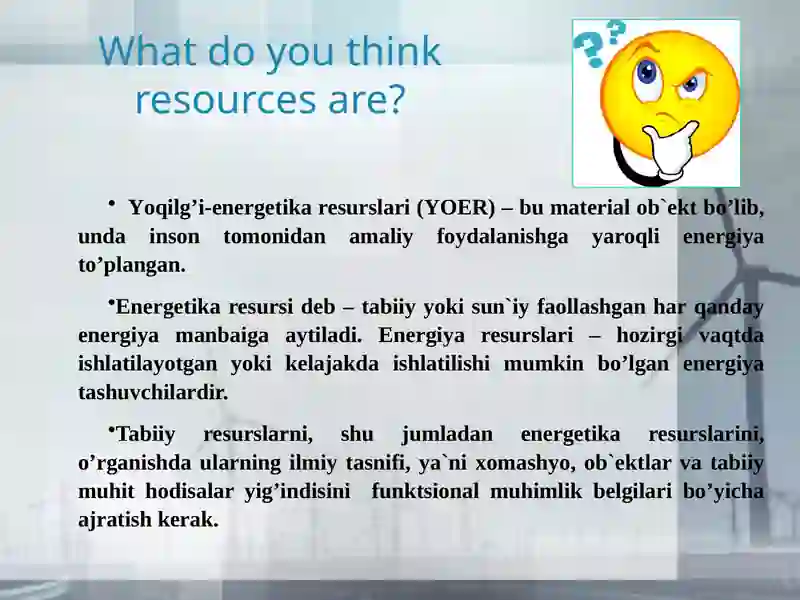 What do you think resources are?

• Yoqilg’i-energetika resurslari (YOER) – bu material ob`ekt bo’lib, unda inson tomonidan amaliy foydalanishga yaroqli energiya to’plangan.

•Energetika resursi deb – tabiiy yoki sun`iy faollashgan har qanday energiya manbaiga aytiladi. Energiya resurslari – hozirgi vaqtda ishlatilayotgan yoki kelajakda ishlatilishi mumkin bo’lgan energiya tashuvchilardir.

•Tabiiy resurslarni, shu jumladan energetika resurslarini, o’rganishda ularning ilmiy tasnifi, ya`ni xomashyo, ob`ektlar va tabiiy muhit hodisalar yig’indisini funktsional muhimlik belgilari bo’yicha ajratish kerak.